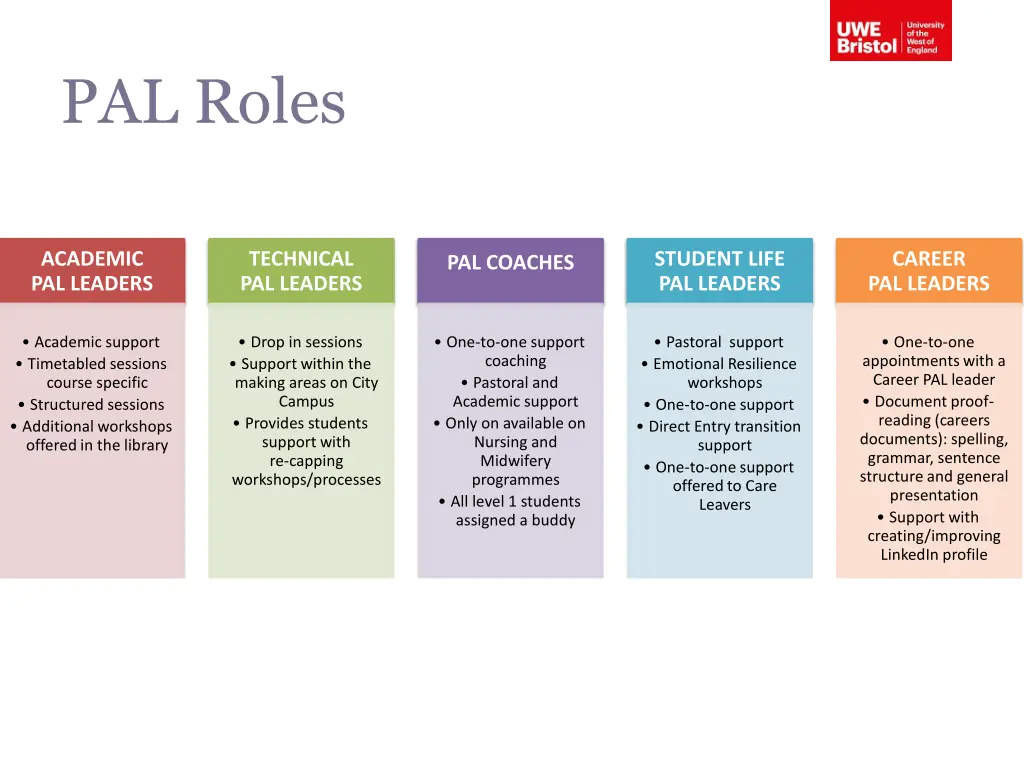 UWE Bristol University of the West of England

PAL Roles

ACADEMIC PAL LEADERS

• Academic support
• Timetabled sessions course specific
• Structured sessions
• Additional workshops offered in the library

TECHNICAL PAL LEADERS

• Drop in sessions
• Support within the making areas on City Campus
• Provides students support with re-capping workshops/processes

PAL COACHES

• One-to-one support coaching
• Pastoral and Academic support
• Only on available on Nursing and Midwifery programmes
• All level 1 students assigned a buddy

STUDENT LIFE PAL LEADERS

• Pastoral support
• Emotional Resilience workshops
• One-to-one support
• Direct Entry transition support
• One-to-one support offered to Care Leavers

CAREER PAL LEADERS

• One-to-one appointments with a Career PAL leader
• Document proof-reading (careers documents): spelling, grammar, sentence structure and general presentation
• Support with creating/improving LinkedIn profile